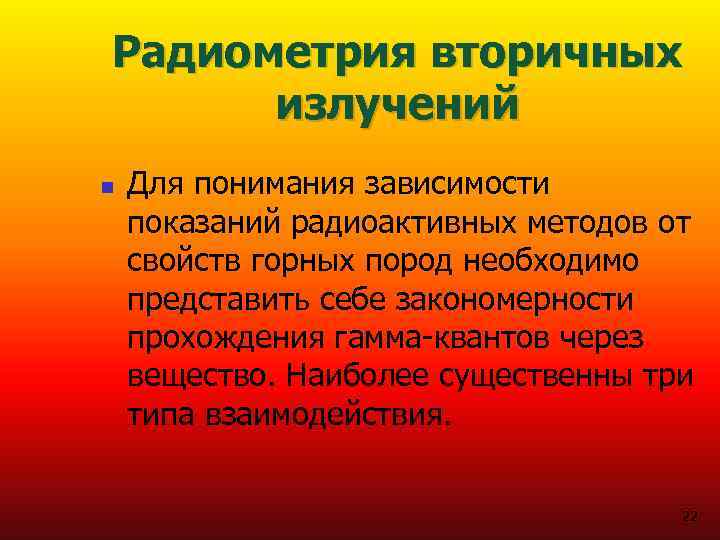 Радиометрия вторичных излучений

Для понимания зависимости показаний радиоактивных методов от свойств горных пород необходимо представить себе закономерности прохождения гамма-квантов через вещество. Наиболее существенны три типа взаимодействия.

22